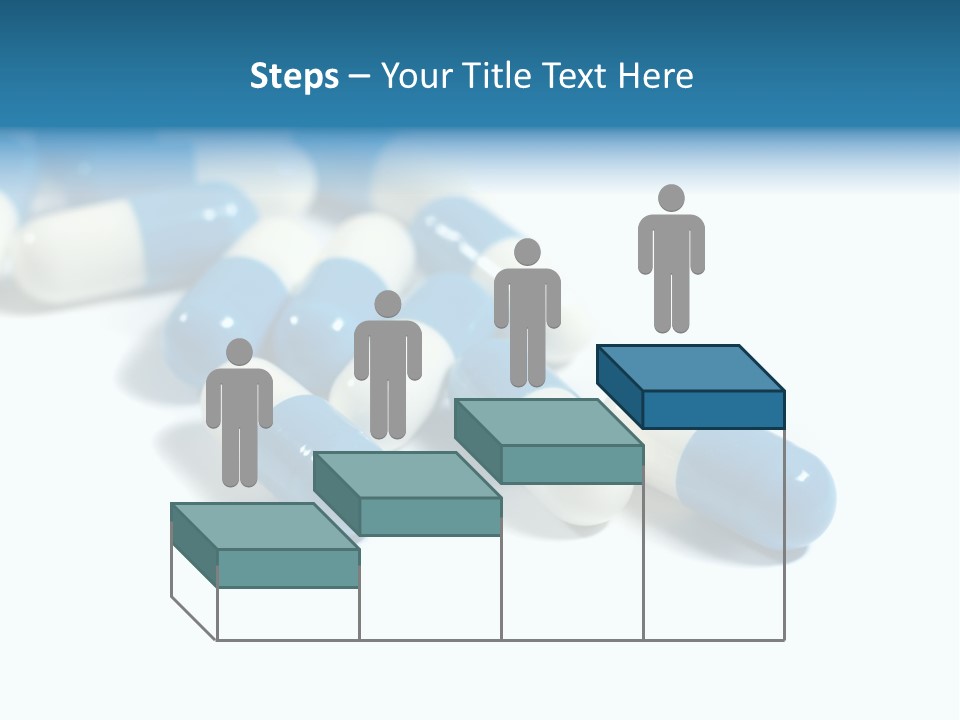 Steps – Your Title Text Here